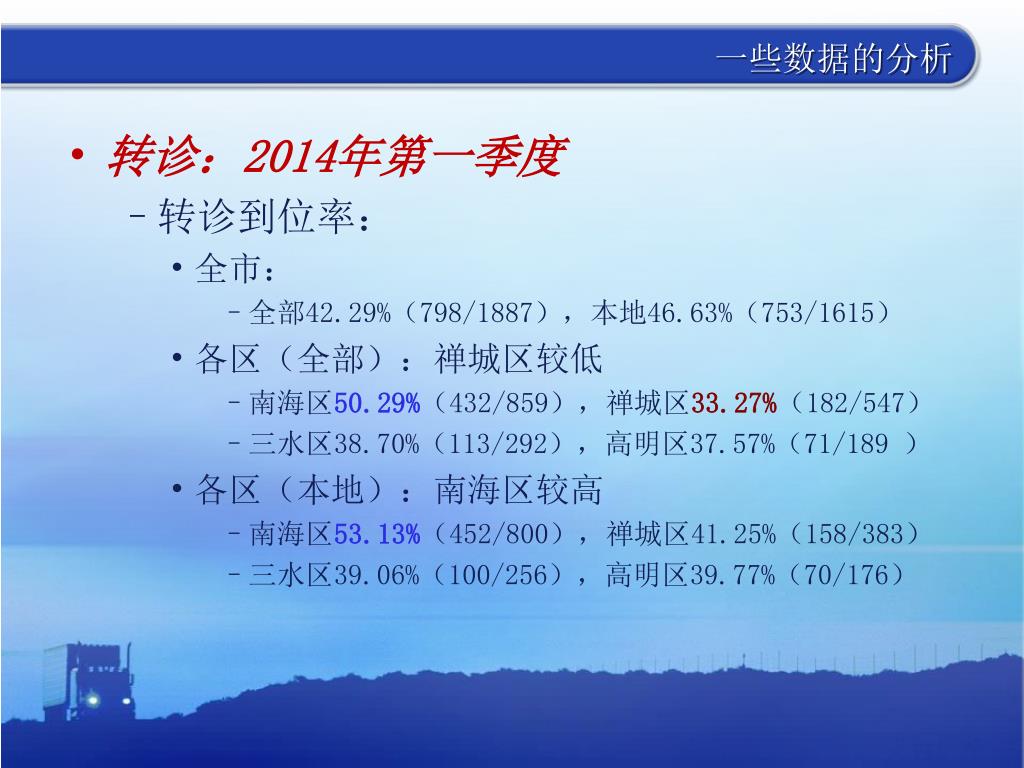 一些数据的分析

• 转诊：2014年第一季度

– 转诊到位率：

• 全市：

– 全部42.29%（798/1887），本地46.63%（753/1615）

• 各区（全部）：禅城区较低

– 南海区50.29%（432/859），禅城区33.27%（182/547）

– 三水区38.70%（113/292），高明区37.57%（71/189 ）

• 各区（本地）：南海区较高

– 南海区53.13%（452/800），禅城区41.25%（158/383）

– 三水区39.06%（100/256），高明区39.77%（70/176）